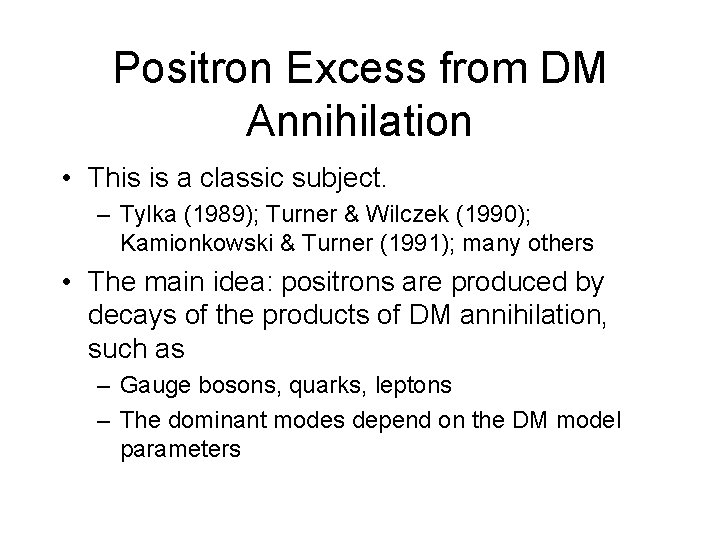 Positron Excess from DM Annihilation

• This is a classic subject.
  – Tylka (1989); Turner & Wilczek (1990); Kamionkowski & Turner (1991); many others

• The main idea: positrons are produced by decays of the products of DM annihilation, such as
  – Gauge bosons, quarks, leptons
  – The dominant modes depend on the DM model parameters